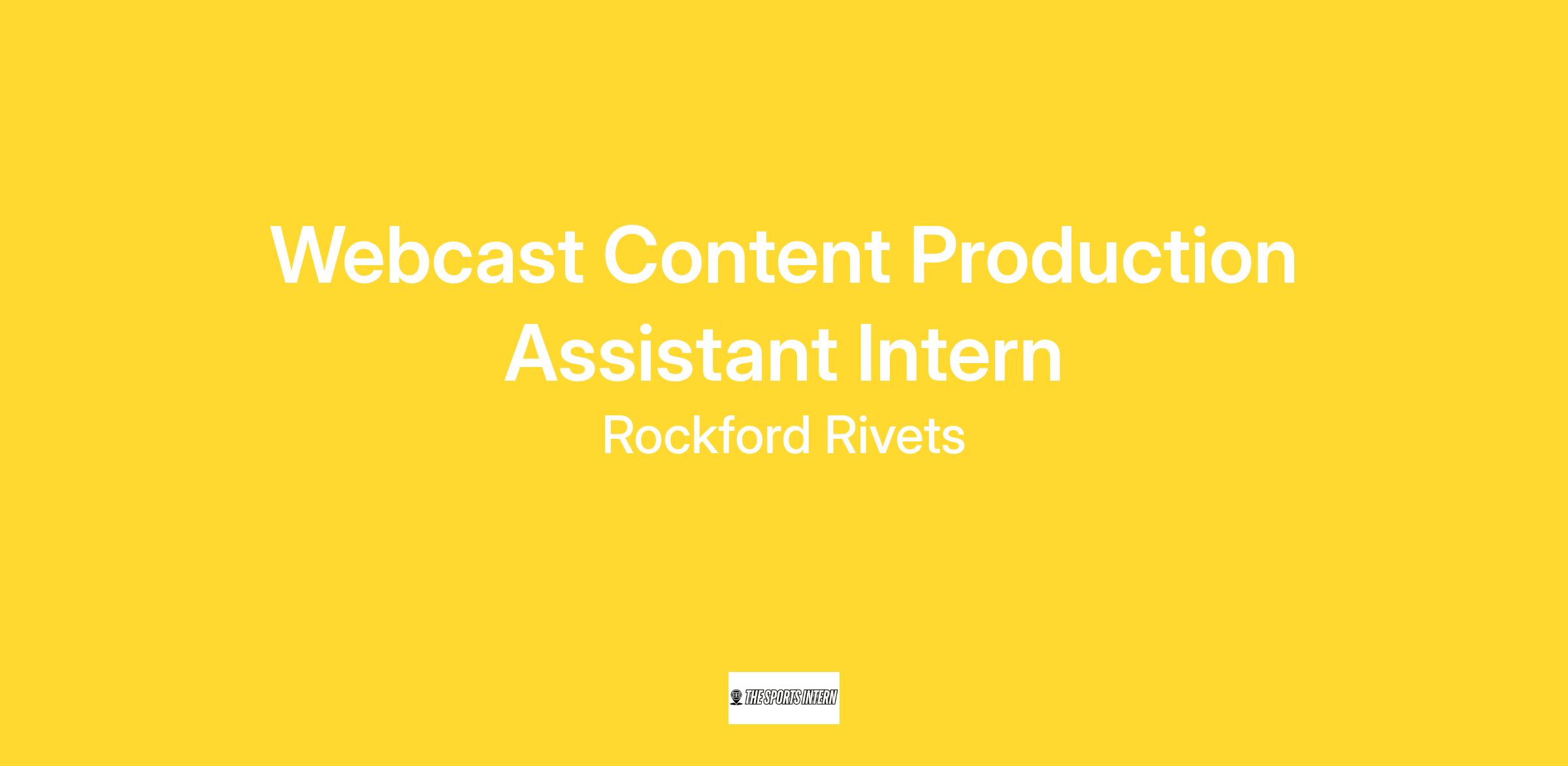 Webcast Content Production Assistant Intern

Rockford Rivets

THE SPORTS INTERN